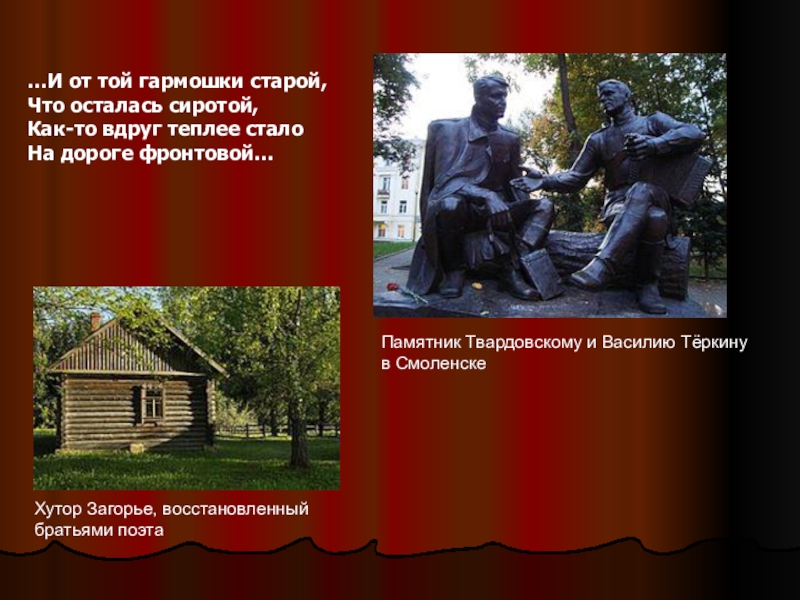 …И от той гармошки старой,
Что осталась сиротой,
Как-то вдруг теплее стало
На дороге фронтовой…

Памятник Твардовскому и Василию Тёркину в Смоленске

Хутор Загорье, восстановленный братьями поэта